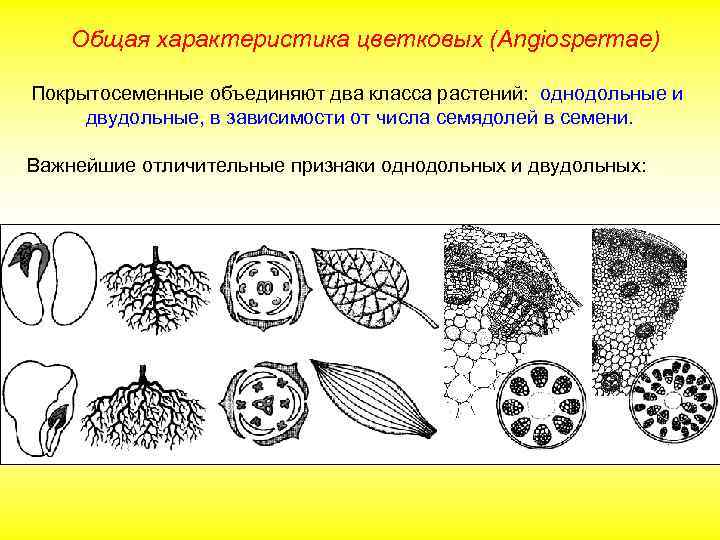 Общая характеристика цветковых (Angiospermae)

Покрытосеменные объединяют два класса растений: однодольные и двудольные, в зависимости от числа семядолей в семени.

Важнейшие отличительные признаки однодольных и двудольных: